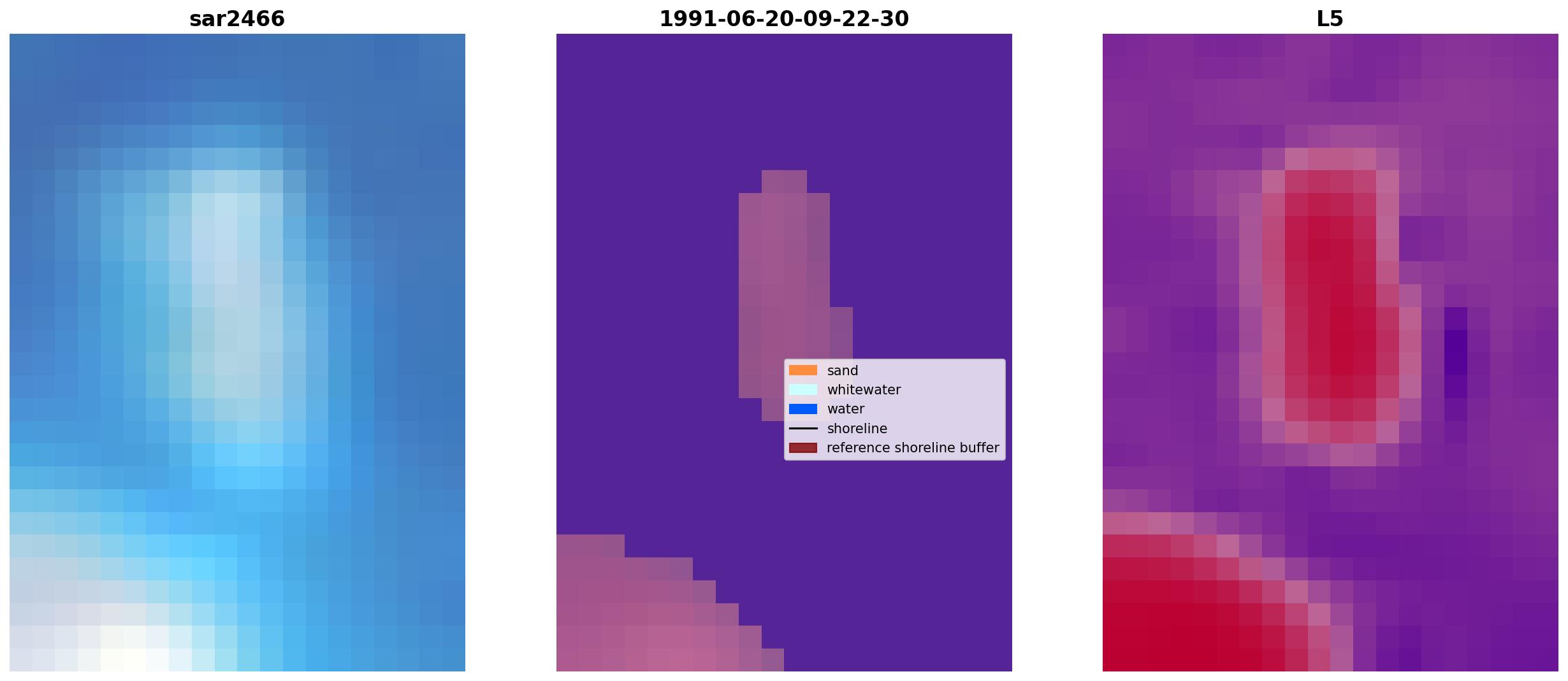 sar2466

1991-06-20-09-22-30

sand
whitewater
water
shoreline
reference shoreline buffer

L5